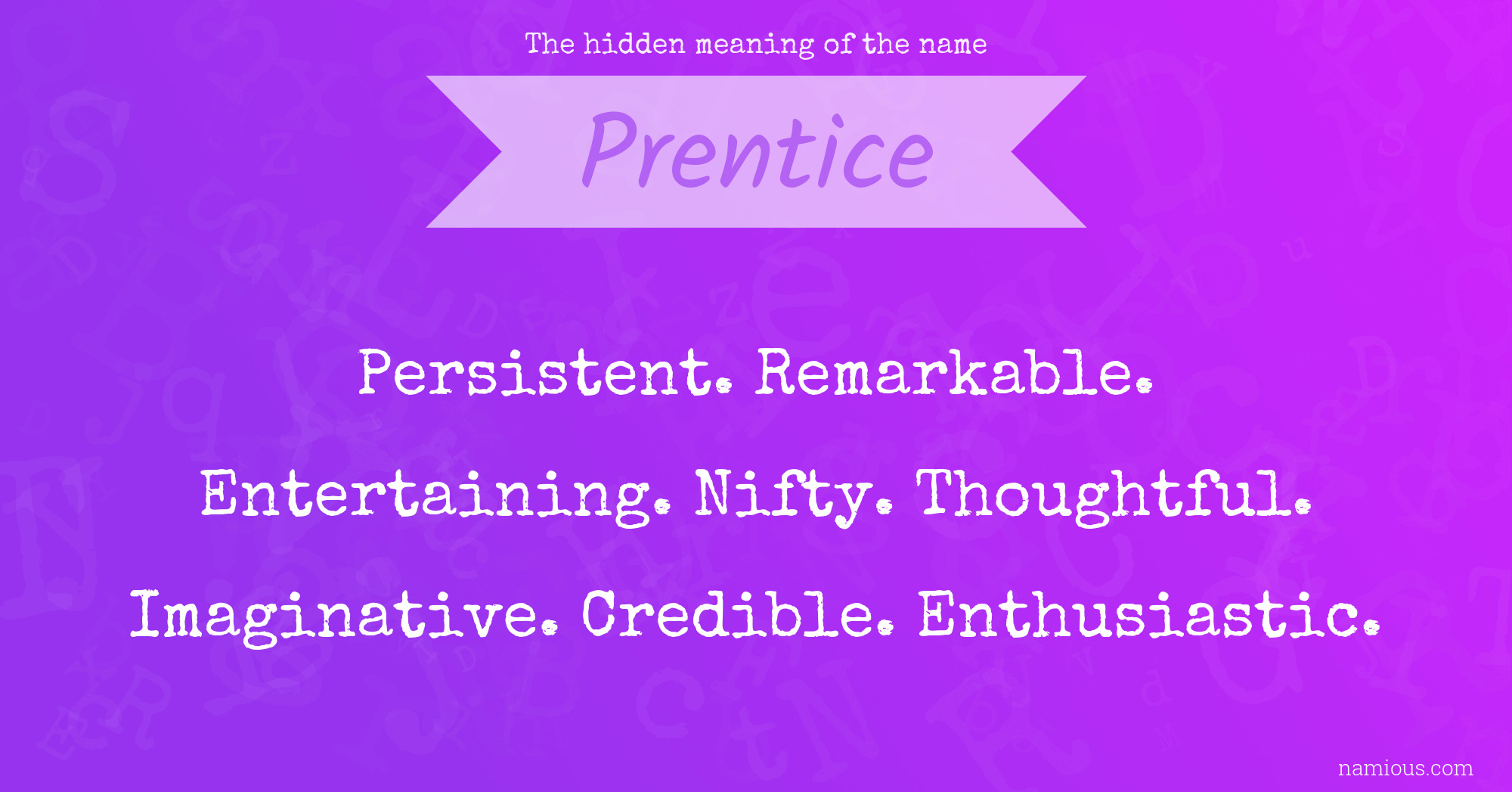 The hidden meaning of the name

Prentice

Persistent. Remarkable.

Entertaining. Nifty. Thoughtful.

Imaginative. Credible. Enthusiastic.

namious.com